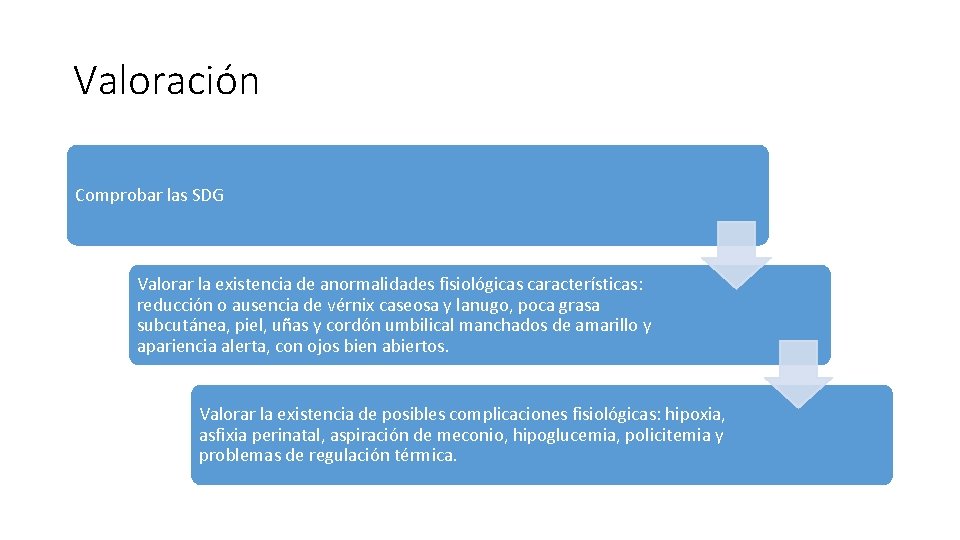 Valoración

Comprobar las SDG

Valorar la existencia de anormalidades fisiológicas características: reducción o ausencia de vérnix caseosa y lanugo, poca grasa subcutánea, piel, uñas y cordón umbilical manchados de amarillo y apariencia alerta, con ojos bien abiertos.

Valorar la existencia de posibles complicaciones fisiológicas: hipoxia, asfixia perinatal, aspiración de meconio, hipoglucemia, policitemia y problemas de regulación térmica.